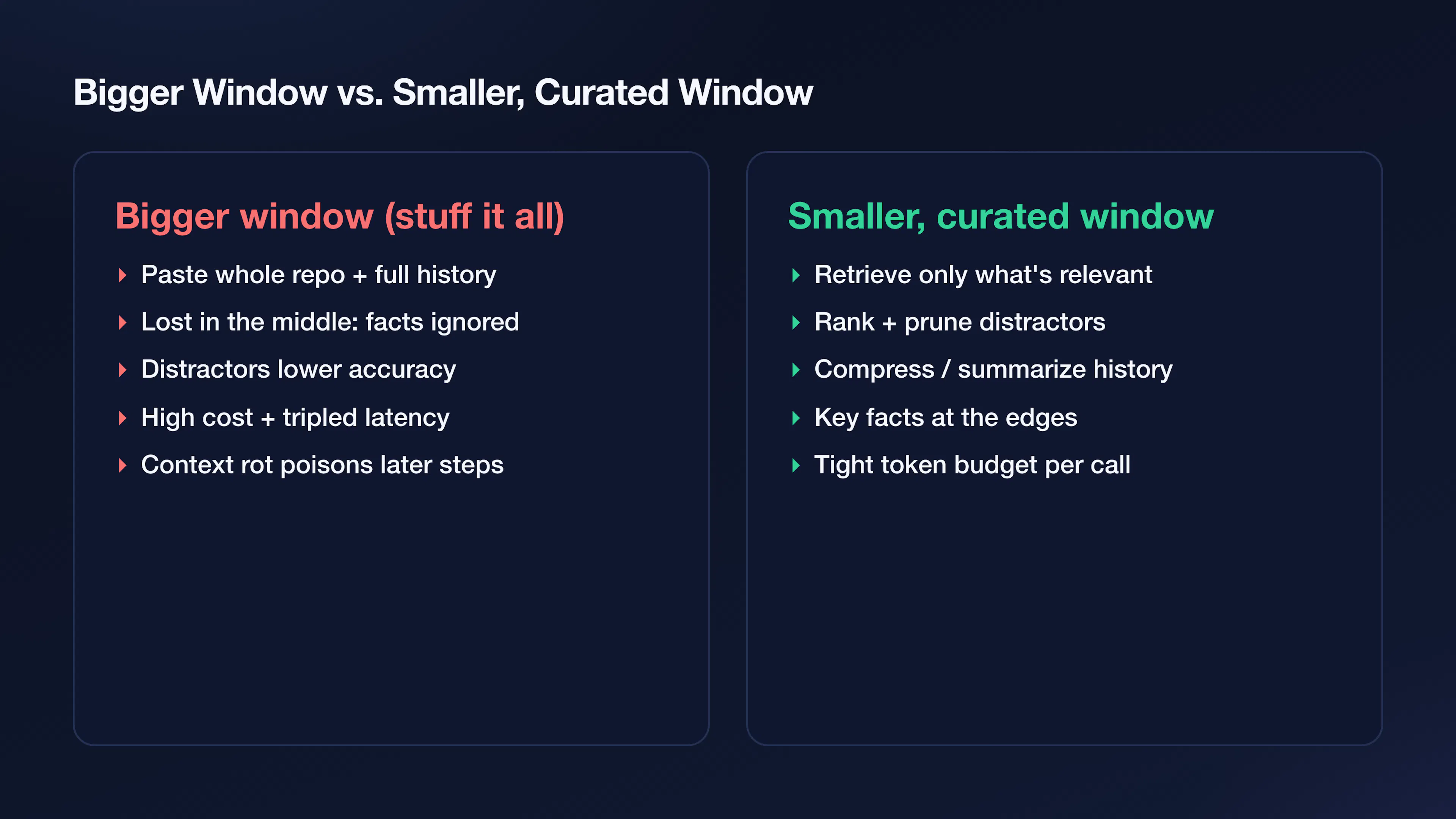 Bigger Window vs. Smaller, Curated Window

Bigger window (stuff it all)

▸ Paste whole repo + full history
▸ Lost in the middle: facts ignored
▸ Distractors lower accuracy
▸ High cost + tripled latency
▸ Context rot poisons later steps

Smaller, curated window

▸ Retrieve only what's relevant
▸ Rank + prune distractors
▸ Compress / summarize history
▸ Key facts at the edges
▸ Tight token budget per call